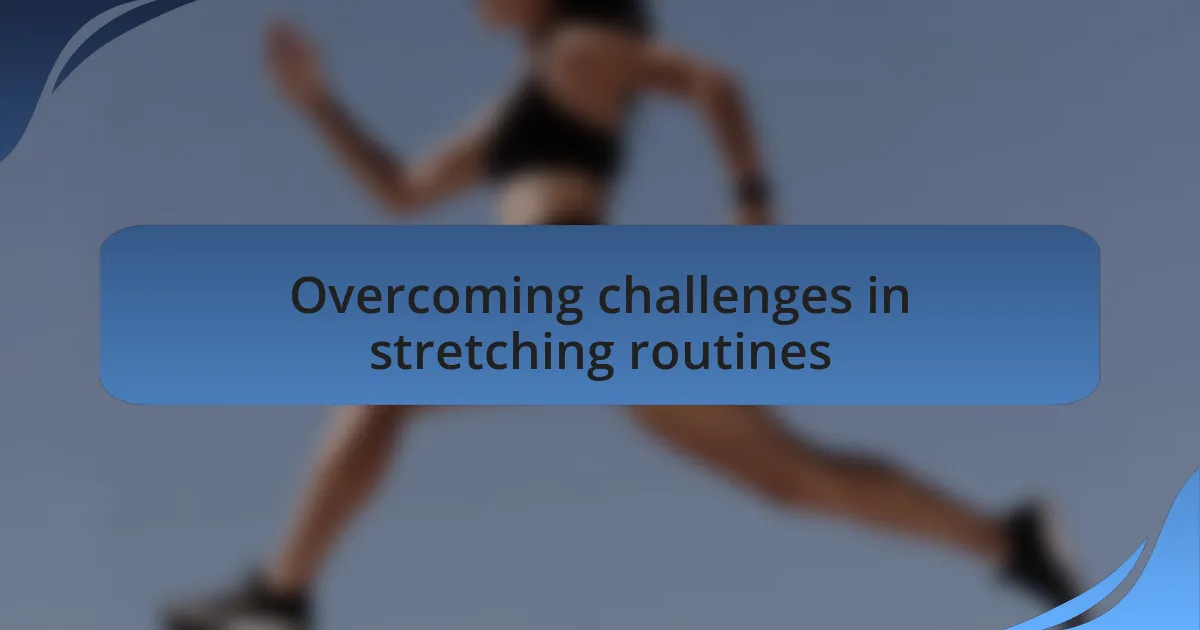 Overcoming challenges in stretching routines